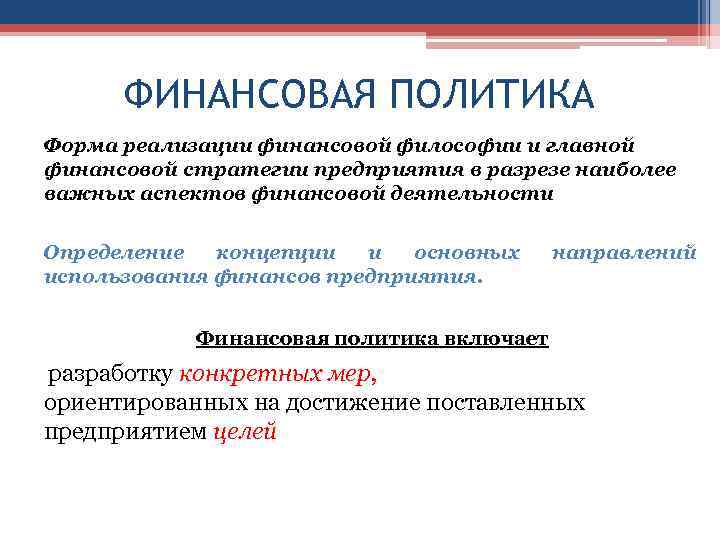 ФИНАНСОВАЯ ПОЛИТИКА

Форма реализации финансовой философии и главной финансовой стратегии предприятия в разрезе наиболее важных аспектов финансовой деятельности

Определение концепции и основных направлений использования финансов предприятия.

Финансовая политика включает

разработку конкретных мер, ориентированных на достижение поставленных предприятием целей